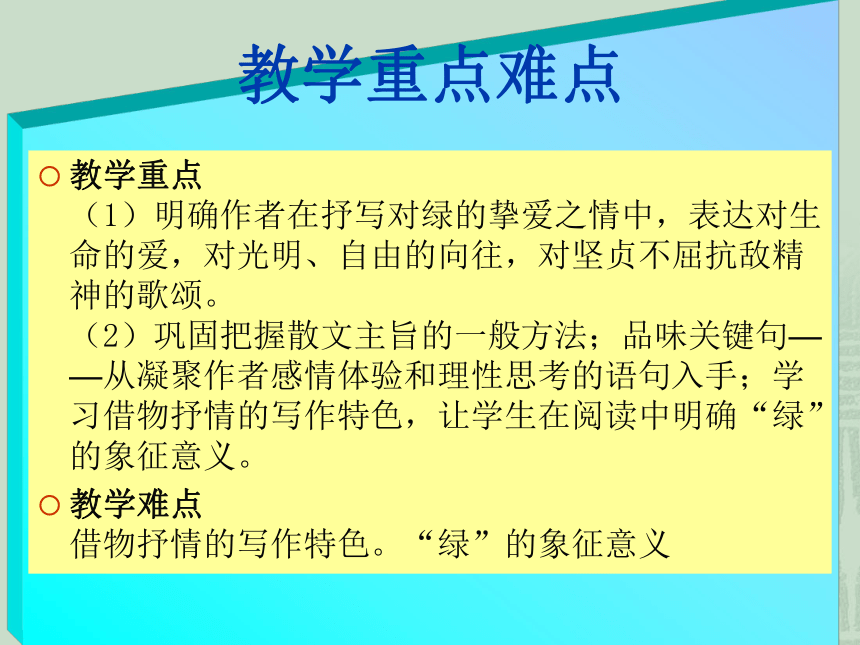 教学重点难点

○ 教学重点
（1）明确作者在抒写对绿的挚爱之情中，表达对生命的爱，对光明、自由的向往，对坚贞不屈抗敌精神的歌颂。
（2）巩固把握散文主旨的一般方法；品味关键句——从凝聚作者感情体验和理性思考的语句入手；学习借物抒情的写作特色，让学生在阅读中明确“绿”的象征意义。

○ 教学难点
借物抒情的写作特色。“绿”的象征意义